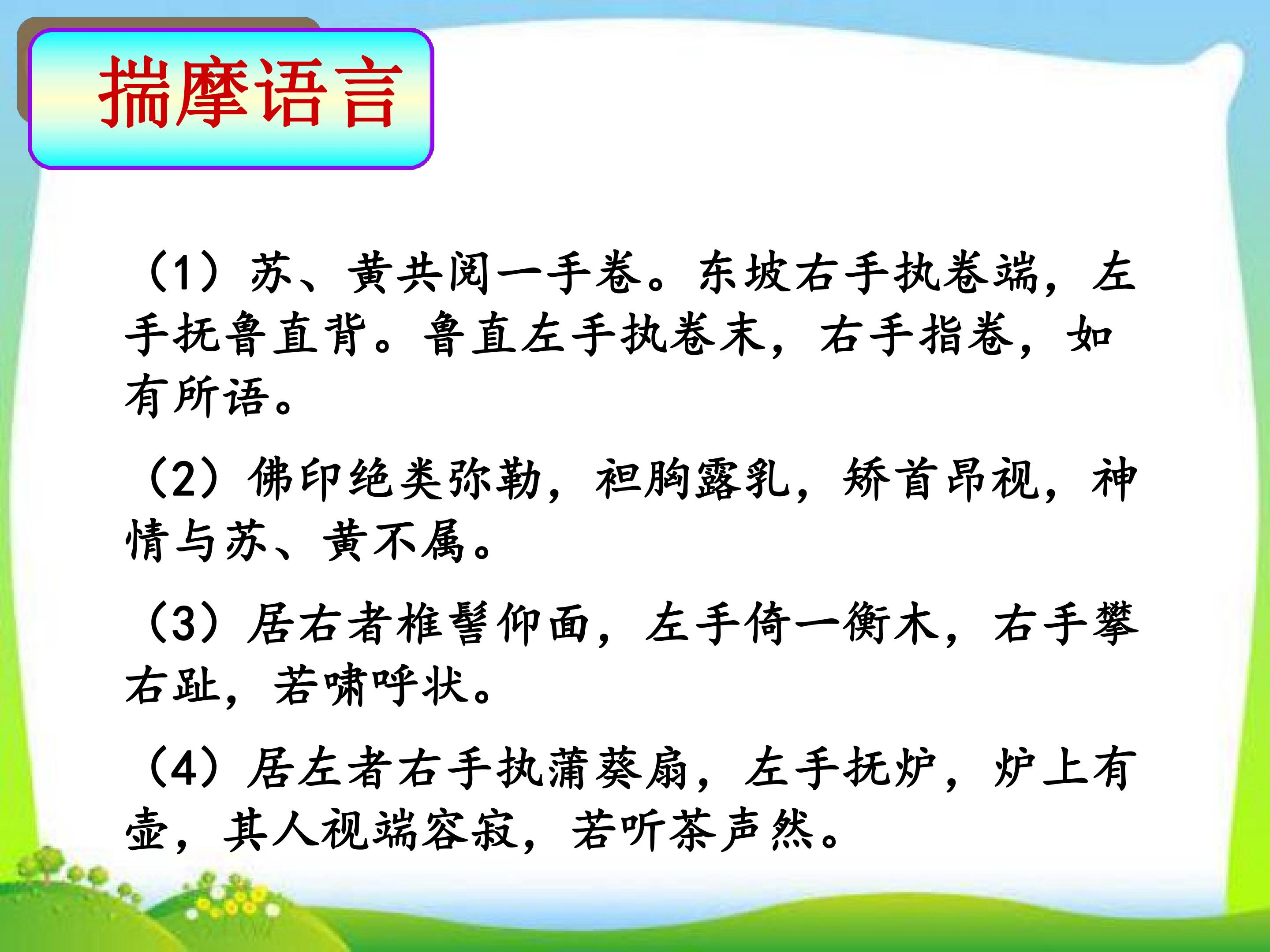 揣摩语言

（1）苏、黄共阅一手卷。东坡右手执卷端，左手抚鲁直背。鲁直左手执卷末，右手指卷，如有所语。

（2）佛印绝类弥勒，袒胸露乳，矫首昂视，神情与苏、黄不属。

（3）居右者椎髻仰面，左手倚一衡木，右手攀右趾，若啸呼状。

（4）居左者右手执蒲葵扇，左手抚炉，炉上有壶，其人视端容寂，若听茶声然。